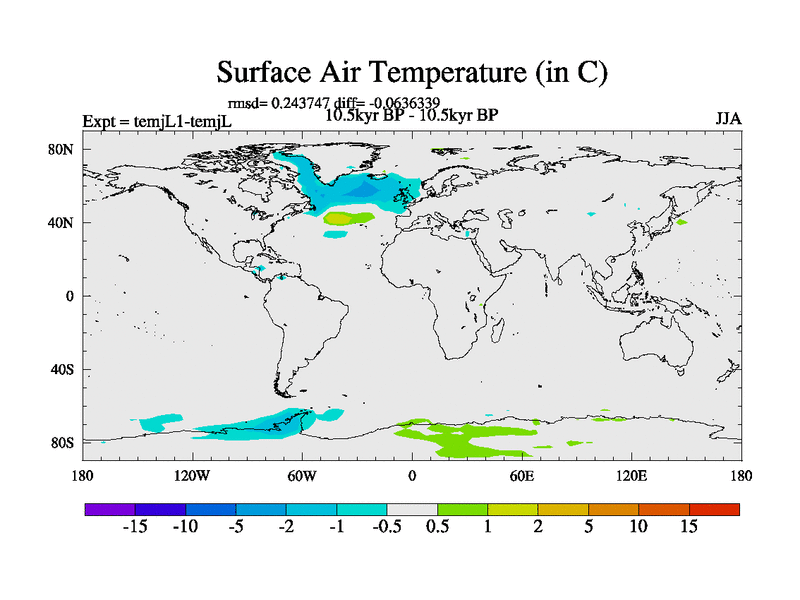 Surface Air Temperature (in C)

rmsd= 0.243747 diff= -0.0636339

Expt = temjL1-temjL

10.5kyr BP - 10.5kyr BP

JJA

80N

40N

0

40S

80S

180

120W

60W

0

60E

120E

180

-15 -10 -5 -2 -1 -0.5 0.5 1 2 5 10 15